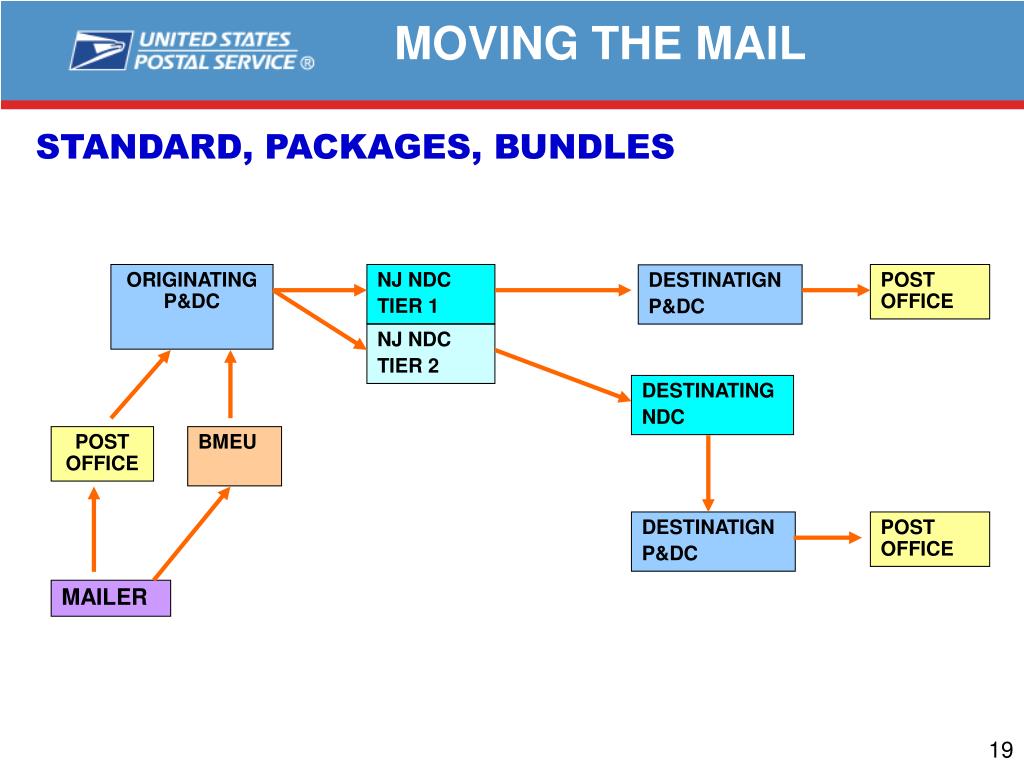 UNITED STATES POSTAL SERVICE ®

MOVING THE MAIL

STANDARD, PACKAGES, BUNDLES

ORIGINATING P&DC

NJ NDC TIER 1

NJ NDC TIER 2

DESTINATIGN P&DC

POST OFFICE

DESTINATING NDC

POST OFFICE

BMEU

DESTINATIGN P&DC

POST OFFICE

MAILER

19